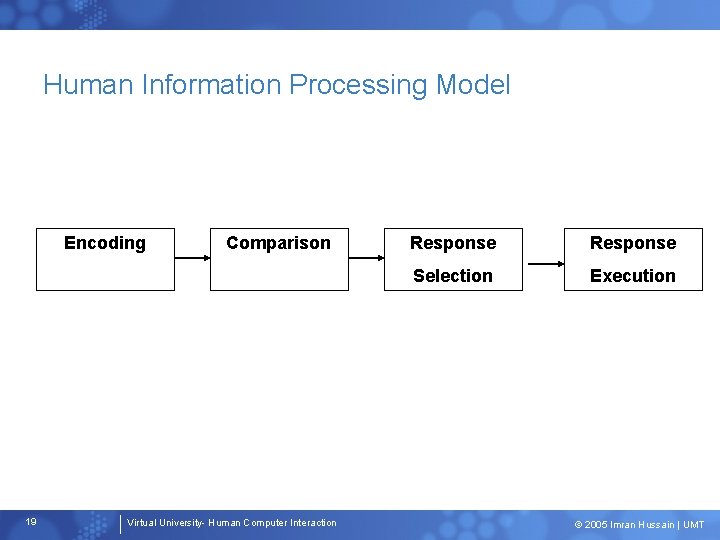 Human Information Processing Model

Encoding

Comparison

Response Selection

Response Execution

19

Virtual University- Human Computer Interaction

© 2005 Imran Hussain | UMT